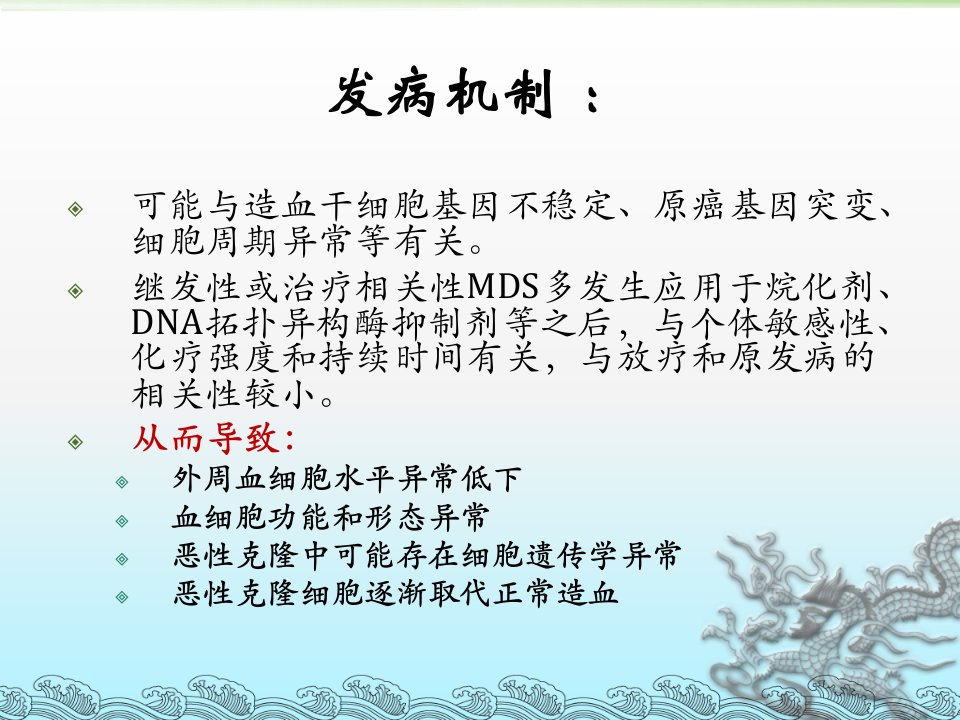 发病机制 ：

可能与造血干细胞基因不稳定、原癌基因突变、细胞周期异常等有关。

继发性或治疗相关性MDS多发生应用于烷化剂、DNA拓扑异构酶抑制剂等之后，与个体敏感性、化疗强度和持续时间有关，与放疗和原发病的相关性较小。

从而导致：

外周血细胞水平异常低下

血细胞功能和形态异常

恶性克隆中可能存在细胞遗传学异常

恶性克隆细胞逐渐取代正常造血